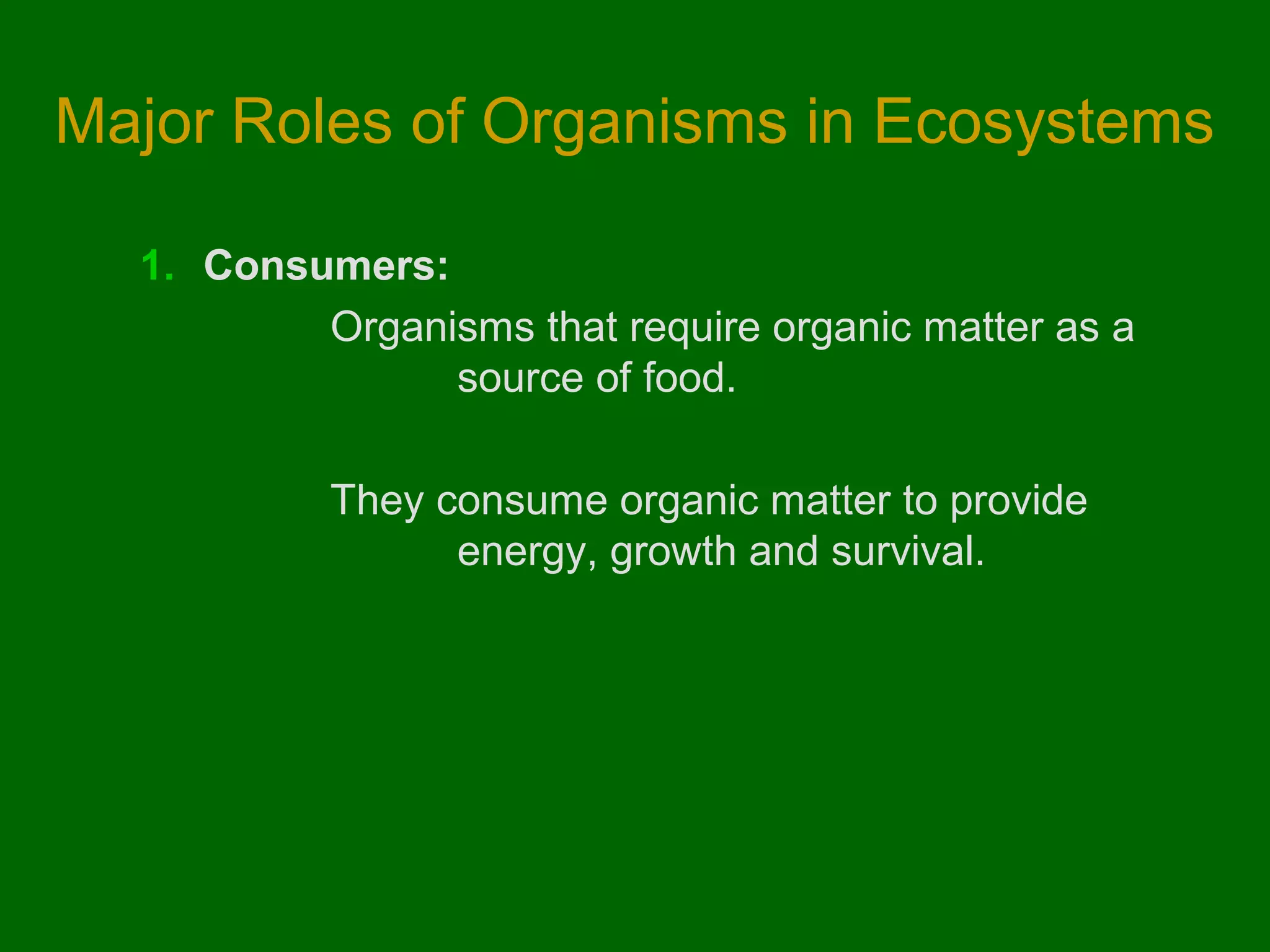 Major Roles of Organisms in Ecosystems

1. Consumers:

Organisms that require organic matter as a source of food.

They consume organic matter to provide energy, growth and survival.